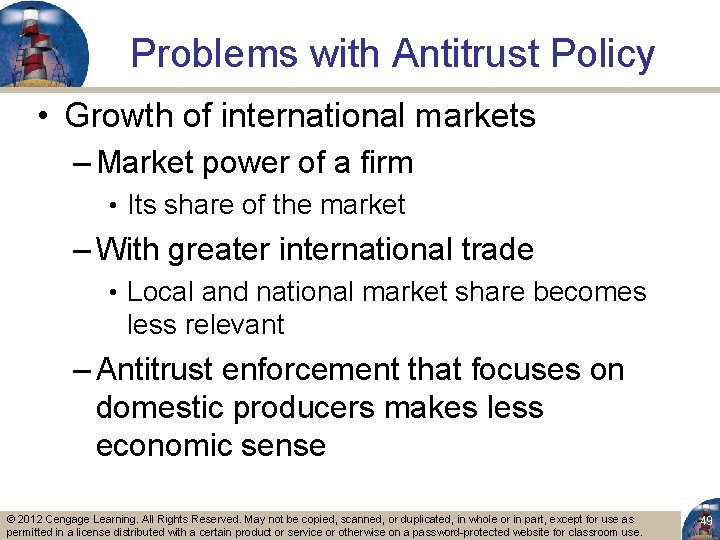 Problems with Antitrust Policy

• Growth of international markets

– Market power of a firm

• Its share of the market

– With greater international trade

• Local and national market share becomes less relevant

– Antitrust enforcement that focuses on domestic producers makes less economic sense

© 2012 Cengage Learning. All Rights Reserved. May not be copied, scanned, or duplicated, in whole or in part, except for use as permitted in a license distributed with a certain product or service or otherwise on a password-protected website for classroom use.

49